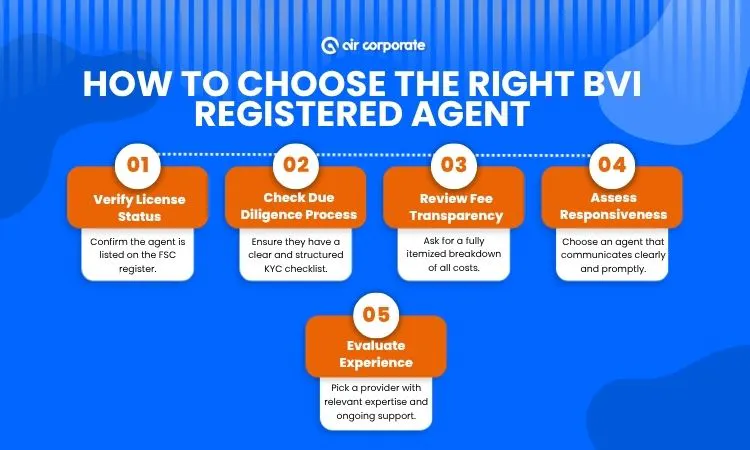 air corporate

HOW TO CHOOSE THE RIGHT BVI REGISTERED AGENT

01
Verify License Status
Confirm the agent is listed on the FSC register.

02
Check Due Diligence Process
Ensure they have a clear and structured KYC checklist.

03
Review Fee Transparency
Ask for a fully itemized breakdown of all costs.

04
Assess Responsiveness
Choose an agent that communicates clearly and promptly.

05
Evaluate Experience
Pick a provider with relevant expertise and ongoing support.